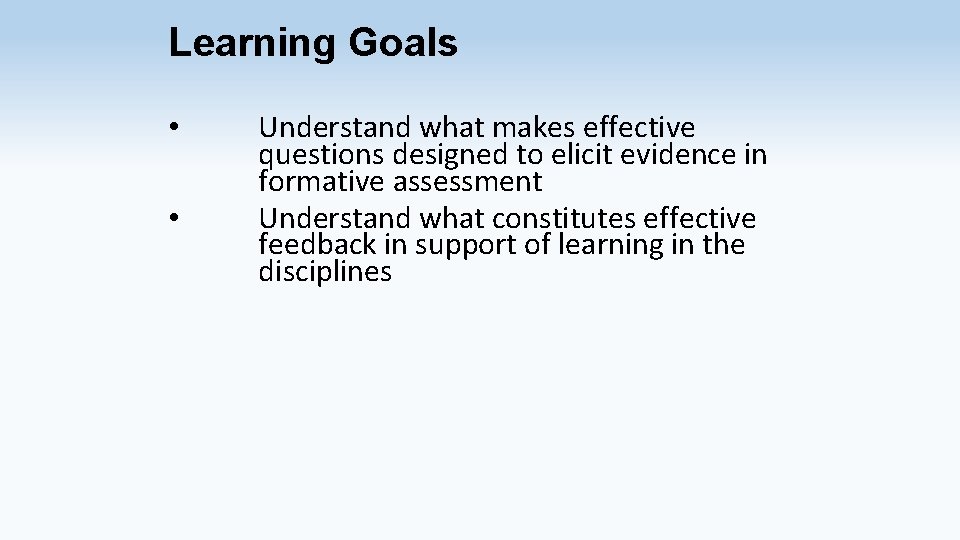 Learning Goals

• Understand what makes effective questions designed to elicit evidence in formative assessment
• Understand what constitutes effective feedback in support of learning in the disciplines